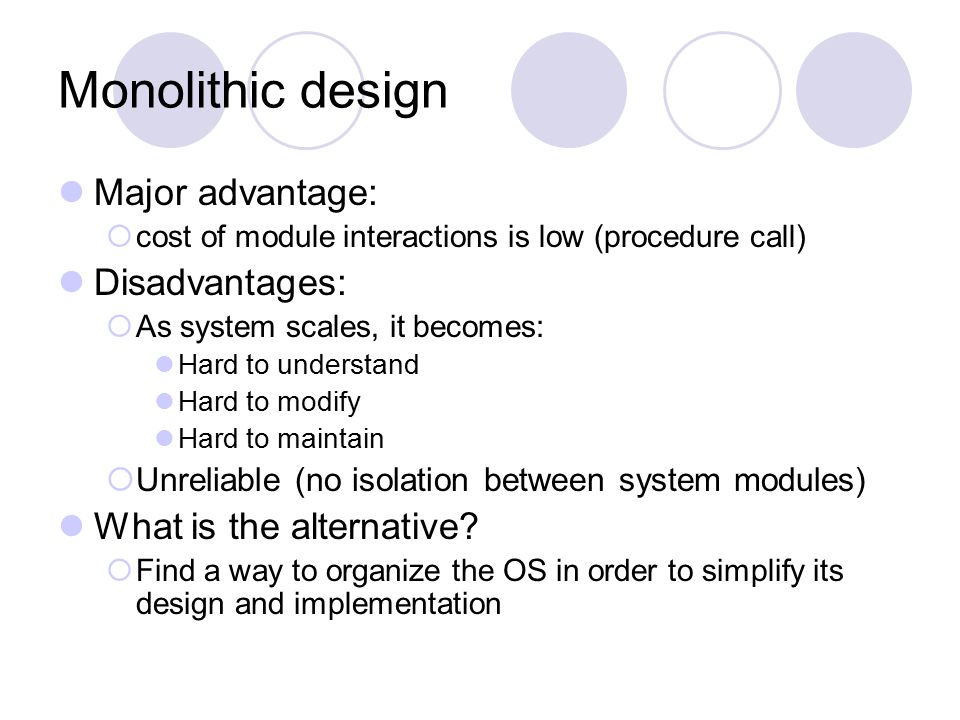 Monolithic design

Major advantage:
cost of module interactions is low (procedure call)
Disadvantages:
As system scales, it becomes:
Hard to understand
Hard to modify
Hard to maintain
Unreliable (no isolation between system modules)
What is the alternative?
Find a way to organize the OS in order to simplify its design and implementation